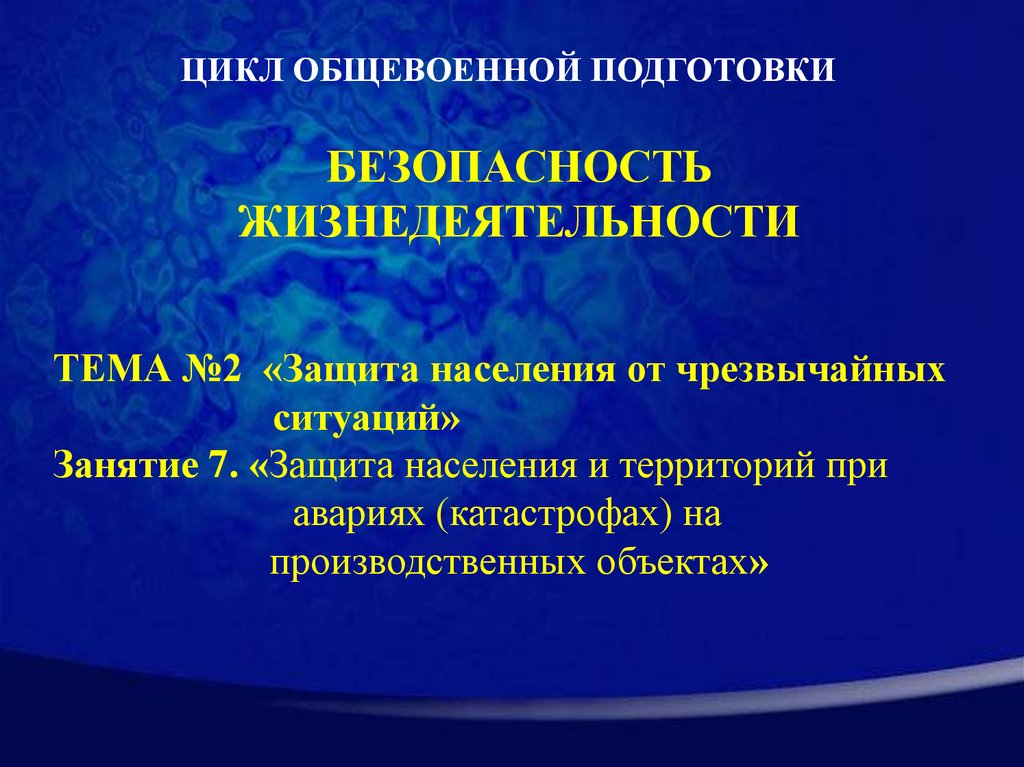 ЦИКЛ ОБЩЕВОЕННОЙ ПОДГОТОВКИ

БЕЗОПАСНОСТЬ ЖИЗНЕДЕЯТЕЛЬНОСТИ

ТЕМА №2 «Защита населения от чрезвычайных ситуаций»
Занятие 7. «Защита населения и территорий при авариях (катастрофах) на производственных объектах»